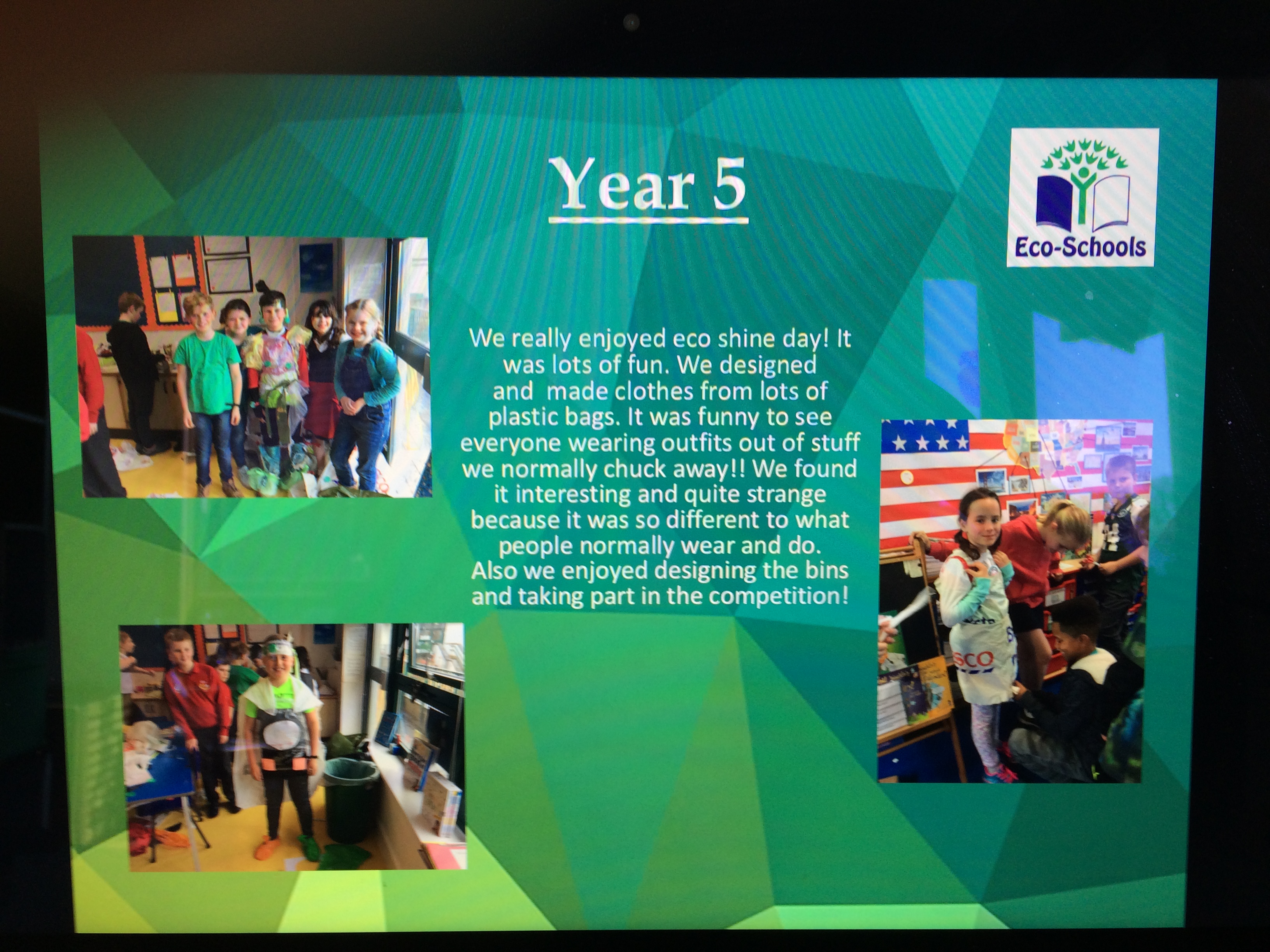 Year 5

Eco-Schools

We really enjoyed eco shine day! It was lots of fun. We designed and made clothes from lots of plastic bags. It was funny to see everyone wearing outfits out of stuff we normally chuck away!! We found it interesting and quite strange because it was so different to what people normally wear and do. Also we enjoyed designing the bins and taking part in the competition!

SCO